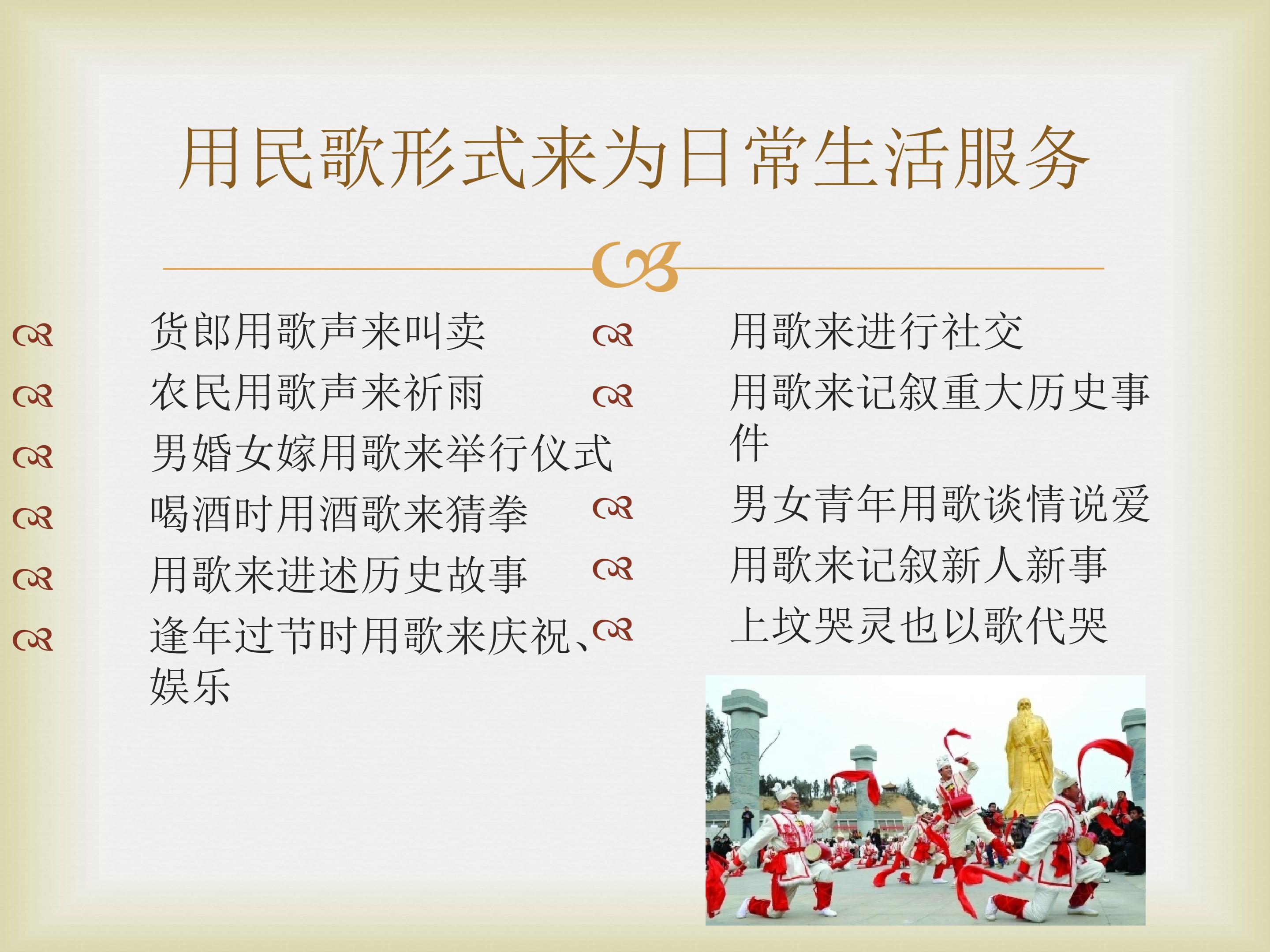 用民歌形式来为日常生活服务

货郎用歌声来叫卖
农民用歌声来祈雨
男婚女嫁用歌来举行仪式
喝酒时用酒歌来猜拳
用歌来进述历史故事
逢年过节时用歌来庆祝、娱乐

用歌来进行社交
用歌来记叙重大历史事件
男女青年用歌谈情说爱
用歌来记叙新人新事
上坟哭灵也以歌代哭